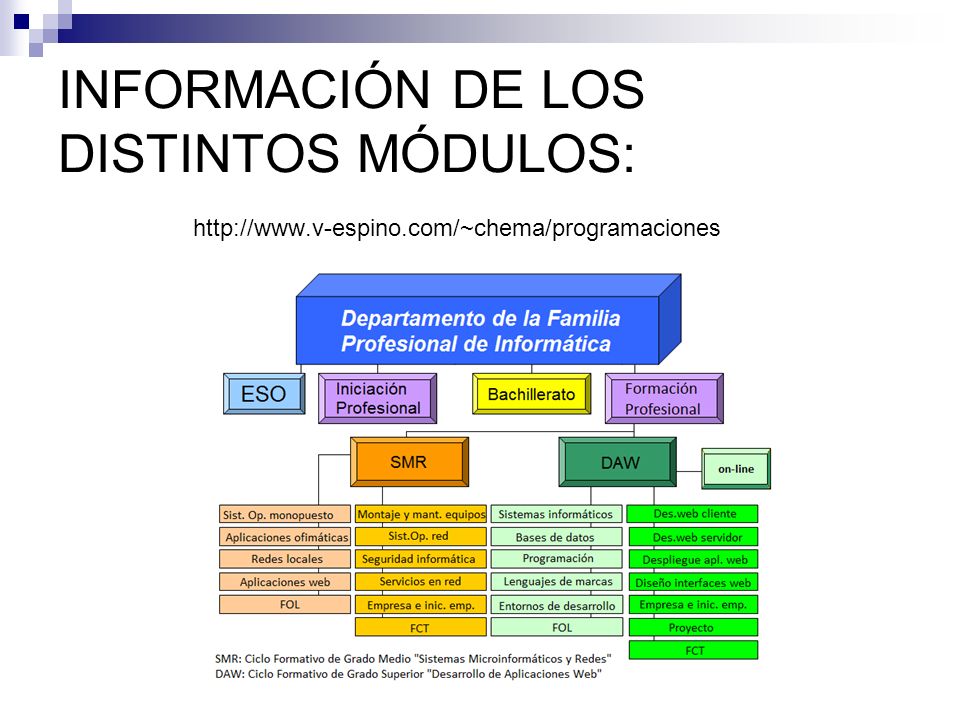 INFORMACIÓN DE LOS DISTINTOS MÓDULOS:

http://www.v-espino.com/~chema/programaciones

Departamento de la Familia Profesional de Informática

ESO

Iniciación Profesional

Bachillerato

Formación Profesional

SMR

DAW

on-line

Sist. Op. monopuesto
Aplicaciones ofimáticas
Redes locales
Aplicaciones web
FOL

Montaje y mant. equipos
Sist.Op. red
Seguridad informática
Servicios en red
Empresa e inic. emp.
FCT

Sistemas informáticos
Bases de datos
Programación
Lenguajes de marcas
Entornos de desarrollo
FOL

Des.web cliente
Des.web servidor
Despliegue apl. web
Diseño interfaces web
Empresa e inic. emp.
Proyecto
FCT

SMR: Ciclo Formativo de Grado Medio "Sistemas Microinformáticos y Redes"
DAW: Ciclo Formativo de Grado Superior "Desarrollo de Aplicaciones Web"